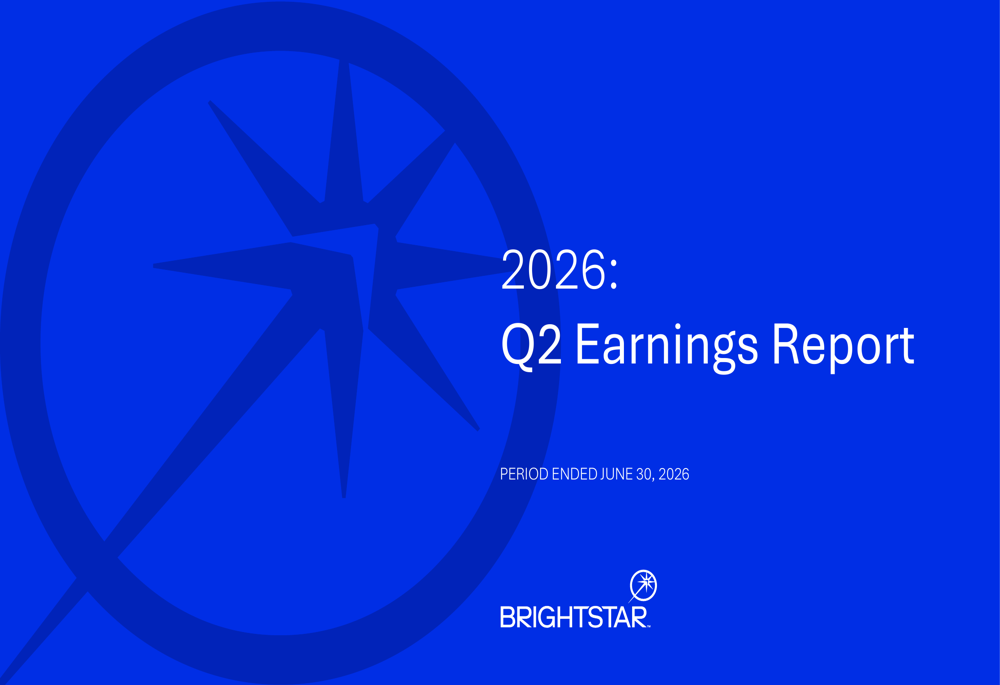 2026:
Q2 Earnings Report

PERIOD ENDED JUNE 30, 2026

BRIGHTSTAR™